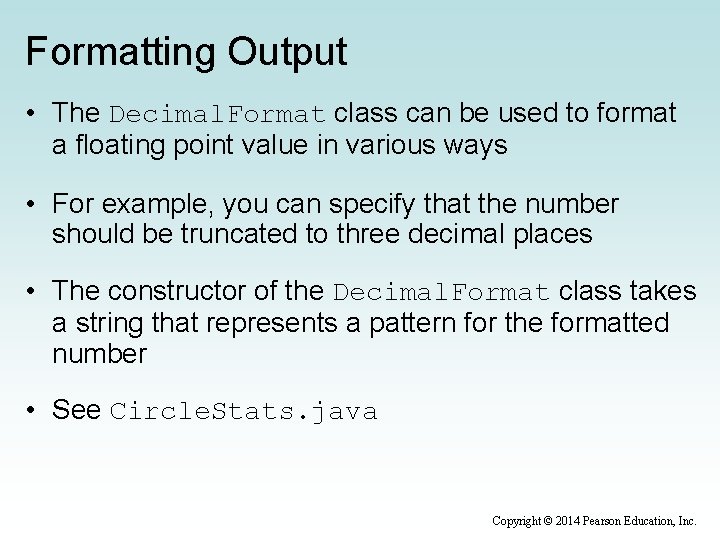 Formatting Output

• The DecimalFormat class can be used to format a floating point value in various ways

• For example, you can specify that the number should be truncated to three decimal places

• The constructor of the DecimalFormat class takes a string that represents a pattern for the formatted number

• See CircleStats.java

Copyright © 2014 Pearson Education, Inc.